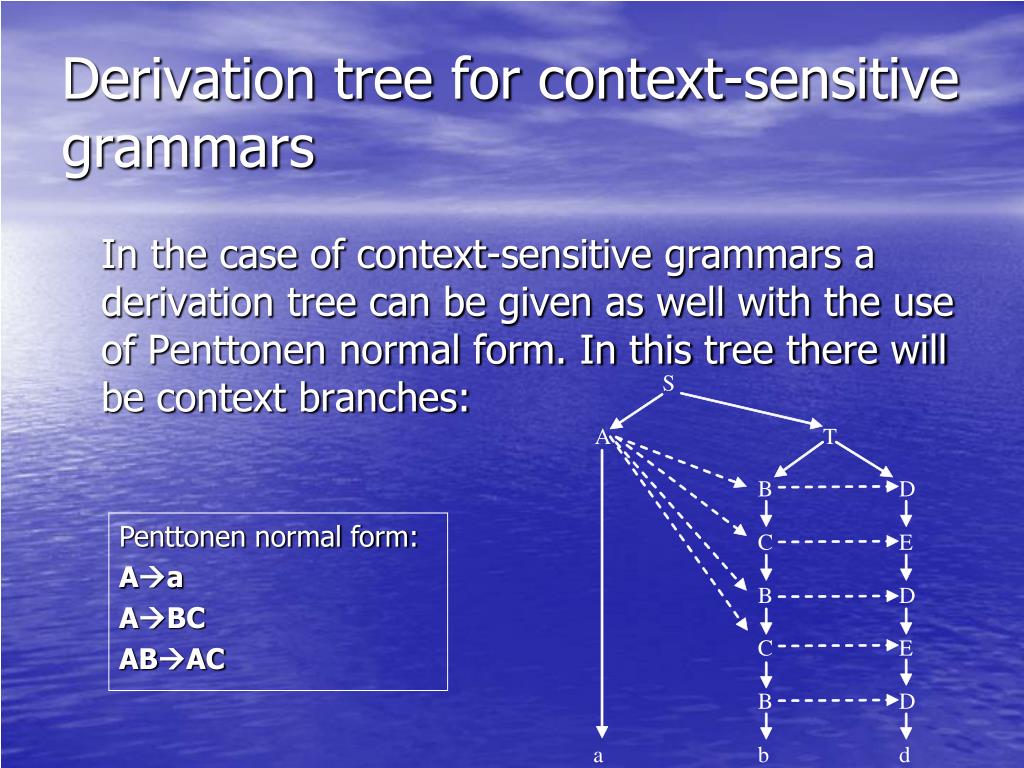 Derivation tree for context-sensitive grammars

In the case of context-sensitive grammars a derivation tree can be given as well with the use of Penttonen normal form. In this tree there will be context branches:

Penttonen normal form:
A→a
A→BC
AB→AC

S
A
T
B
D
C
E
B
D
C
E
B
D
a
b
d